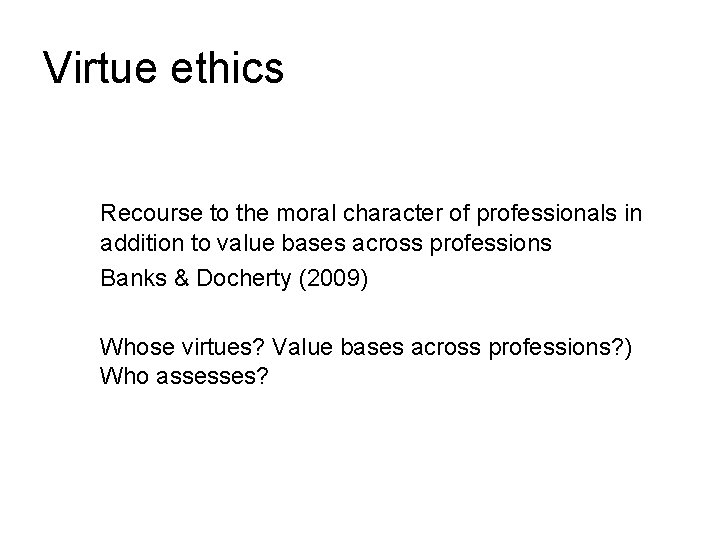 Virtue ethics

Recourse to the moral character of professionals in addition to value bases across professions

Banks & Docherty (2009)

Whose virtues? Value bases across professions?)
Who assesses?